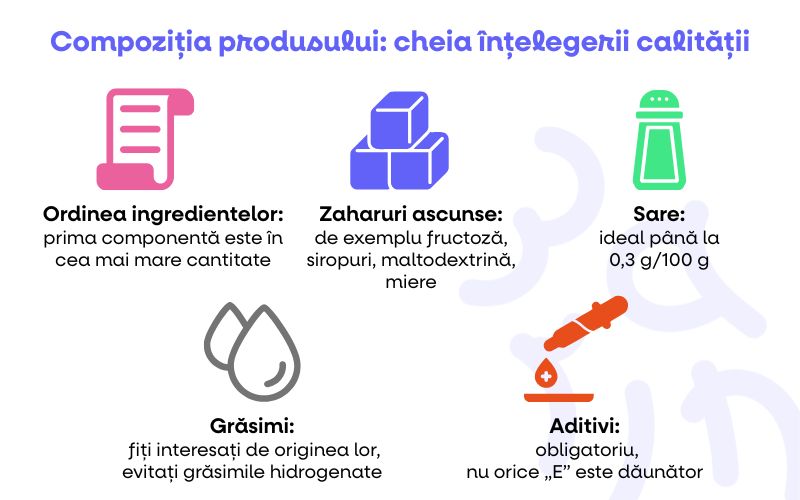 Compoziția produsului: cheia înțelegerii calității

Ordinea ingredientelor:
prima componentă este în cea mai mare cantitate

Zaharuri ascunse:
de exemplu fructoză, siropuri, maltodextrină, miere

Sare:
ideal până la 0,3 g/100 g

Grăsimi:
fiți interesați de originea lor, evitați grăsimile hidrogenate

Aditivi:
obligatoriu, nu orice „E” este dăunător